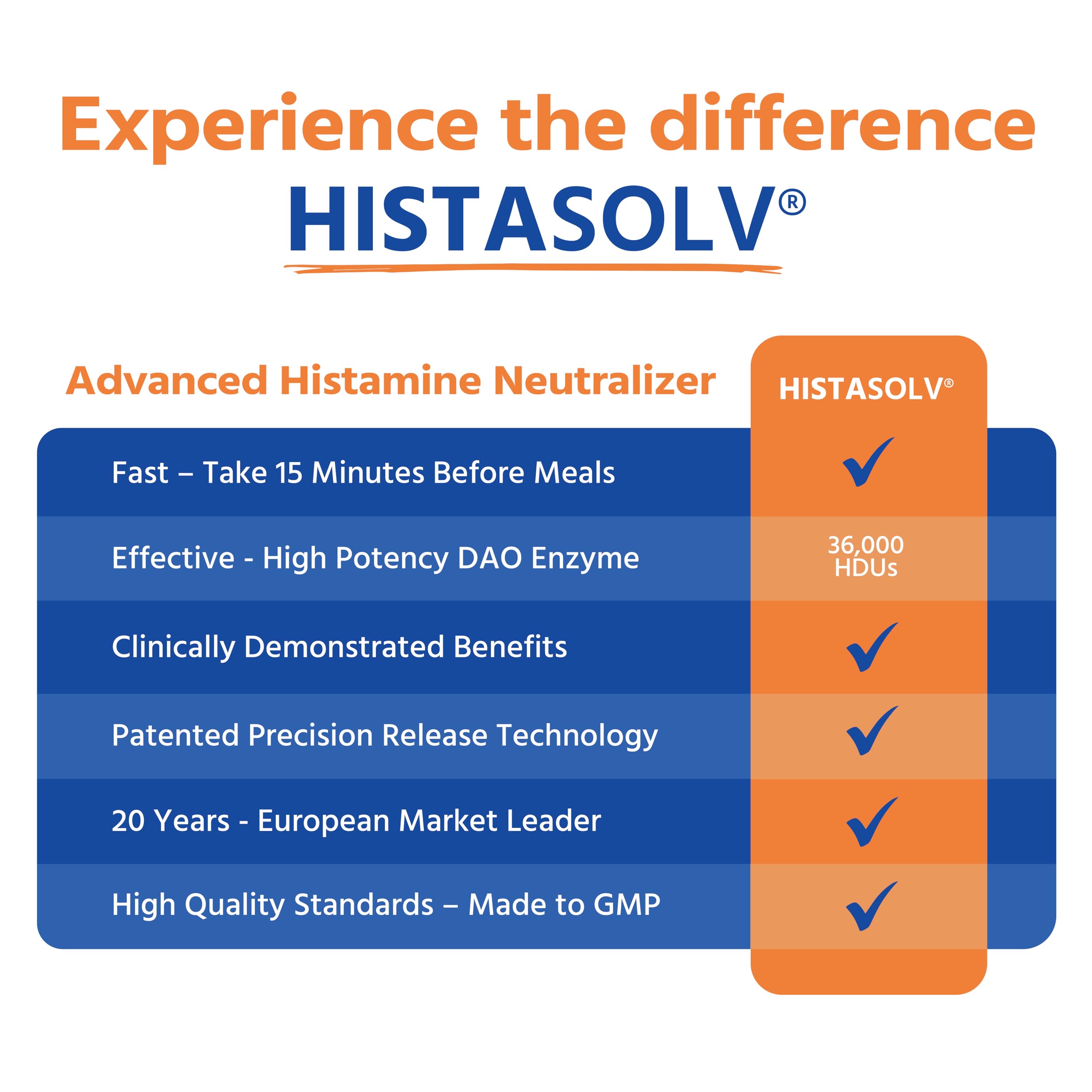 Experience the difference
HISTASOLV®

| Advanced Histamine Neutralizer | HISTASOLV® |
|---|---|
| Fast – Take 15 Minutes Before Meals | ✓ |
| Effective - High Potency DAO Enzyme | 36,000 HDUs |
| Clinically Demonstrated Benefits | ✓ |
| Patented Precision Release Technology | ✓ |
| 20 Years - European Market Leader | ✓ |
| High Quality Standards – Made to GMP | ✓ |